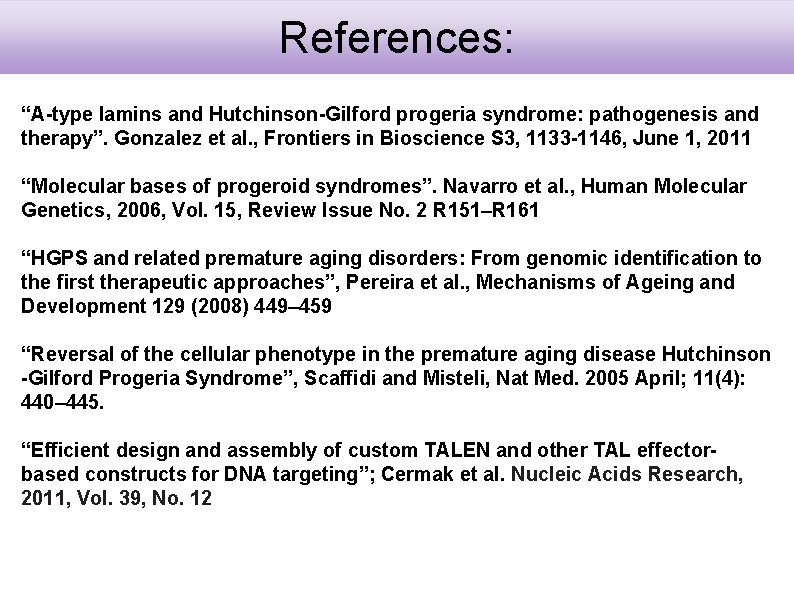 References:

“A-type lamins and Hutchinson-Gilford progeria syndrome: pathogenesis and therapy”. Gonzalez et al., Frontiers in Bioscience S3, 1133-1146, June 1, 2011

“Molecular bases of progeroid syndromes”. Navarro et al., Human Molecular Genetics, 2006, Vol. 15, Review Issue No. 2 R151–R161

“HGPS and related premature aging disorders: From genomic identification to the first therapeutic approaches”, Pereira et al., Mechanisms of Ageing and Development 129 (2008) 449–459

“Reversal of the cellular phenotype in the premature aging disease Hutchinson -Gilford Progeria Syndrome”, Scaffidi and Misteli, Nat Med. 2005 April; 11(4): 440–445.

“Efficient design and assembly of custom TALEN and other TAL effector-based constructs for DNA targeting”; Cermak et al. Nucleic Acids Research, 2011, Vol. 39, No. 12